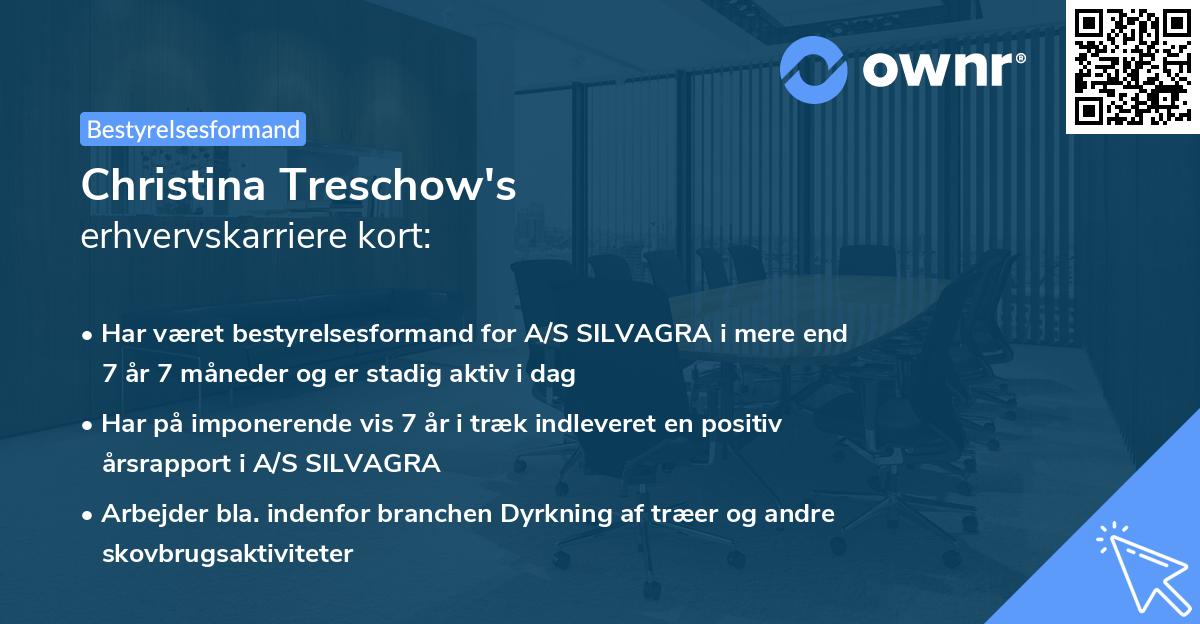 ownr®

Bestyrelsesformand

Christina Treschow's
erhvervskarriere kort:

• Har været bestyrelsesformand for A/S SILVAGRA i mere end 7 år 7 måneder og er stadig aktiv i dag

• Har på imponerende vis 7 år i træk indleveret en positiv årsrapport i A/S SILVAGRA

• Arbejder bla. indenfor branchen Dyrkning af træer og andre skovbrugsaktiviteter